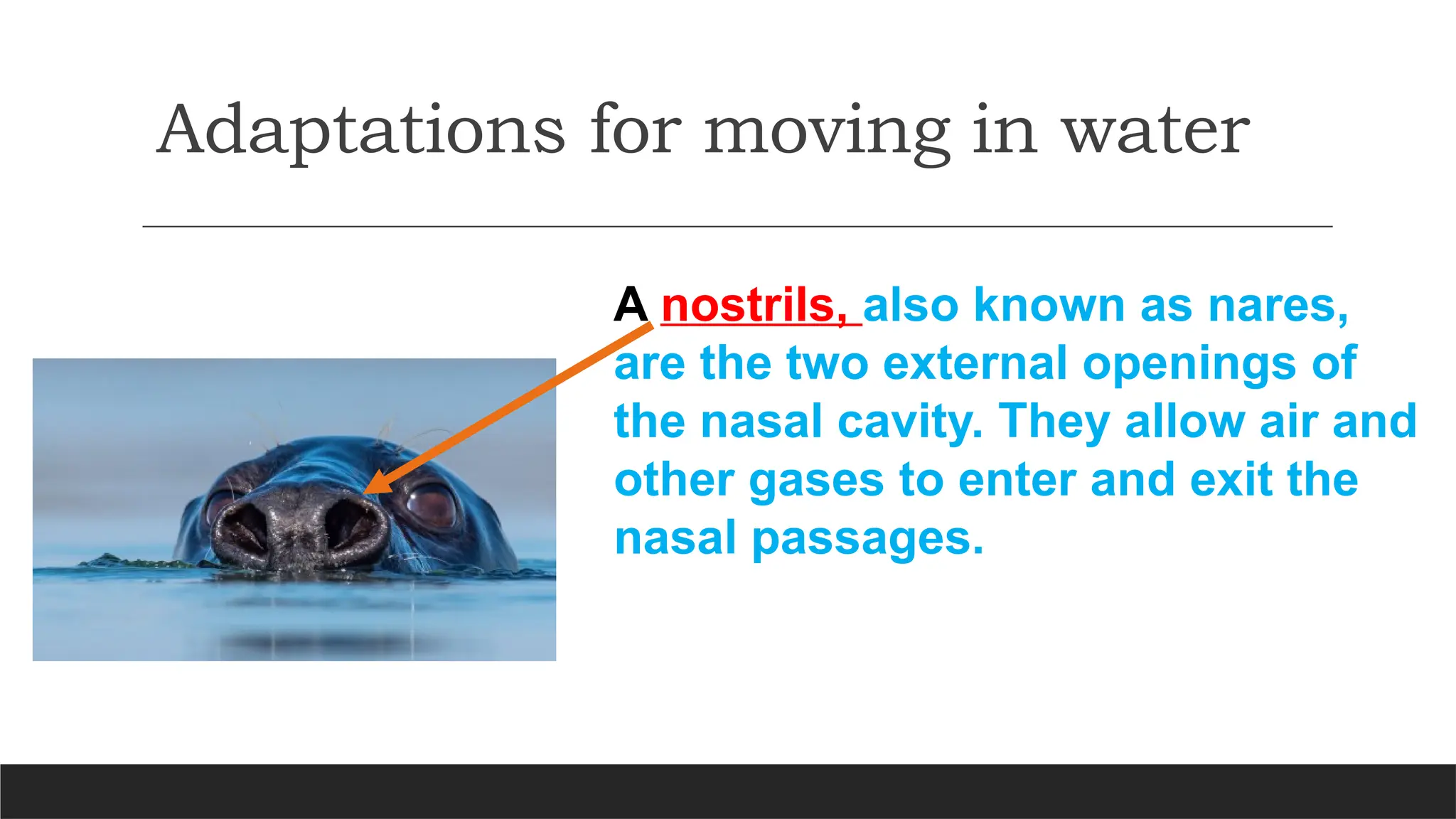 Adaptations for moving in water

A nostrils, also known as nares, are the two external openings of the nasal cavity. They allow air and other gases to enter and exit the nasal passages.